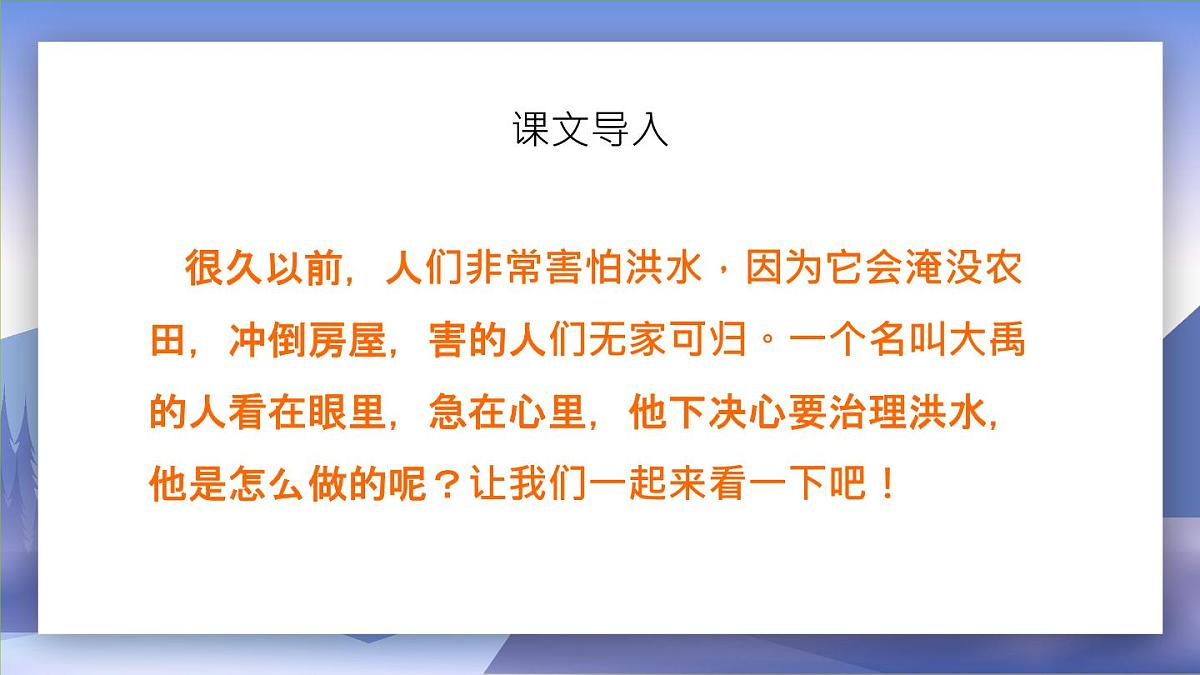 课文导入

很久以前，人们非常害怕洪水，因为它会淹没农田，冲倒房屋，害的人们无家可归。一个名叫大禹的人看在眼里，急在心里，他下决心要治理洪水，他是怎么做的呢？让我们一起来看一下吧！